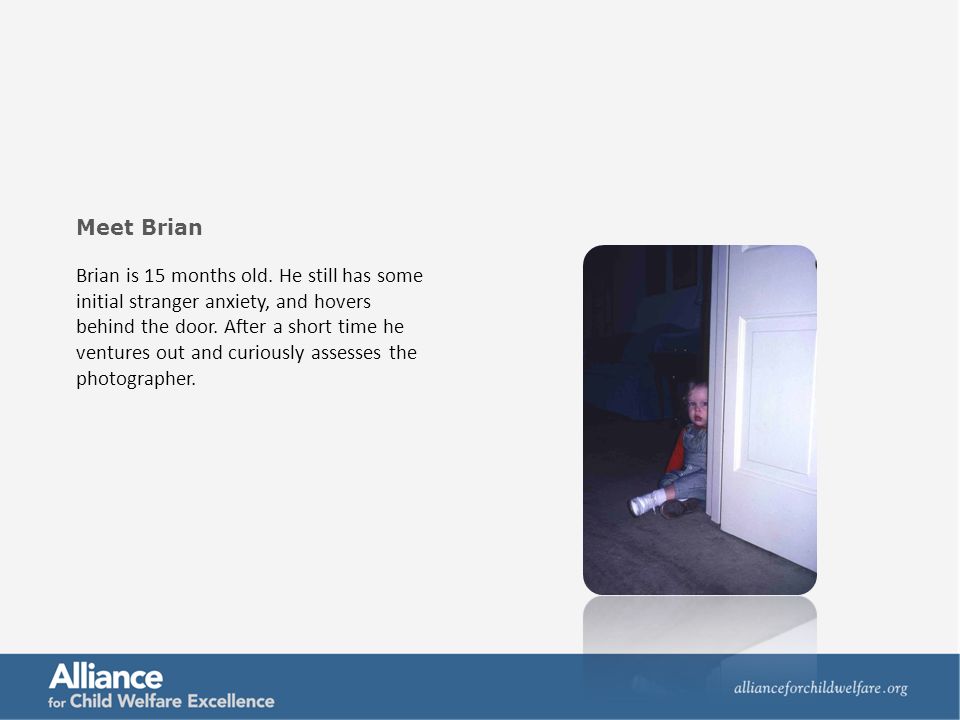 Meet Brian

Brian is 15 months old. He still has some initial stranger anxiety, and hovers behind the door. After a short time he ventures out and curiously assesses the photographer.

Alliance
for Child Welfare Excellence

allianceforchildwelfare.org